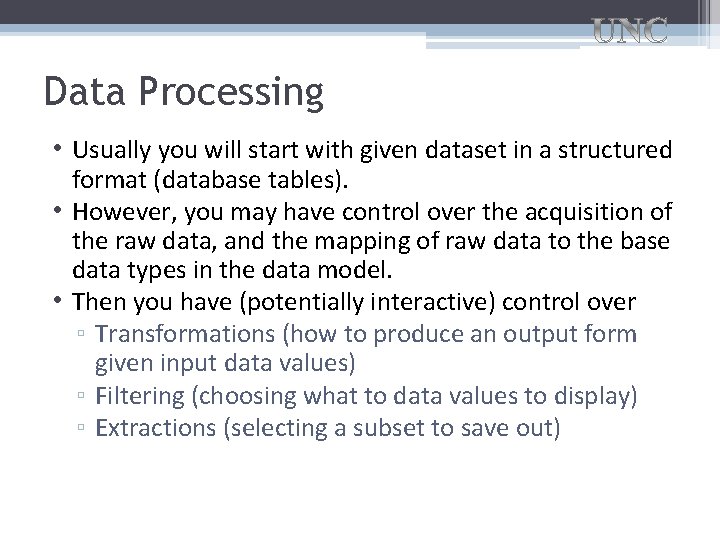 UNC

Data Processing

• Usually you will start with given dataset in a structured format (database tables).
• However, you may have control over the acquisition of the raw data, and the mapping of raw data to the base data types in the data model.
• Then you have (potentially interactive) control over
▫ Transformations (how to produce an output form given input data values)
▫ Filtering (choosing what to data values to display)
▫ Extractions (selecting a subset to save out)